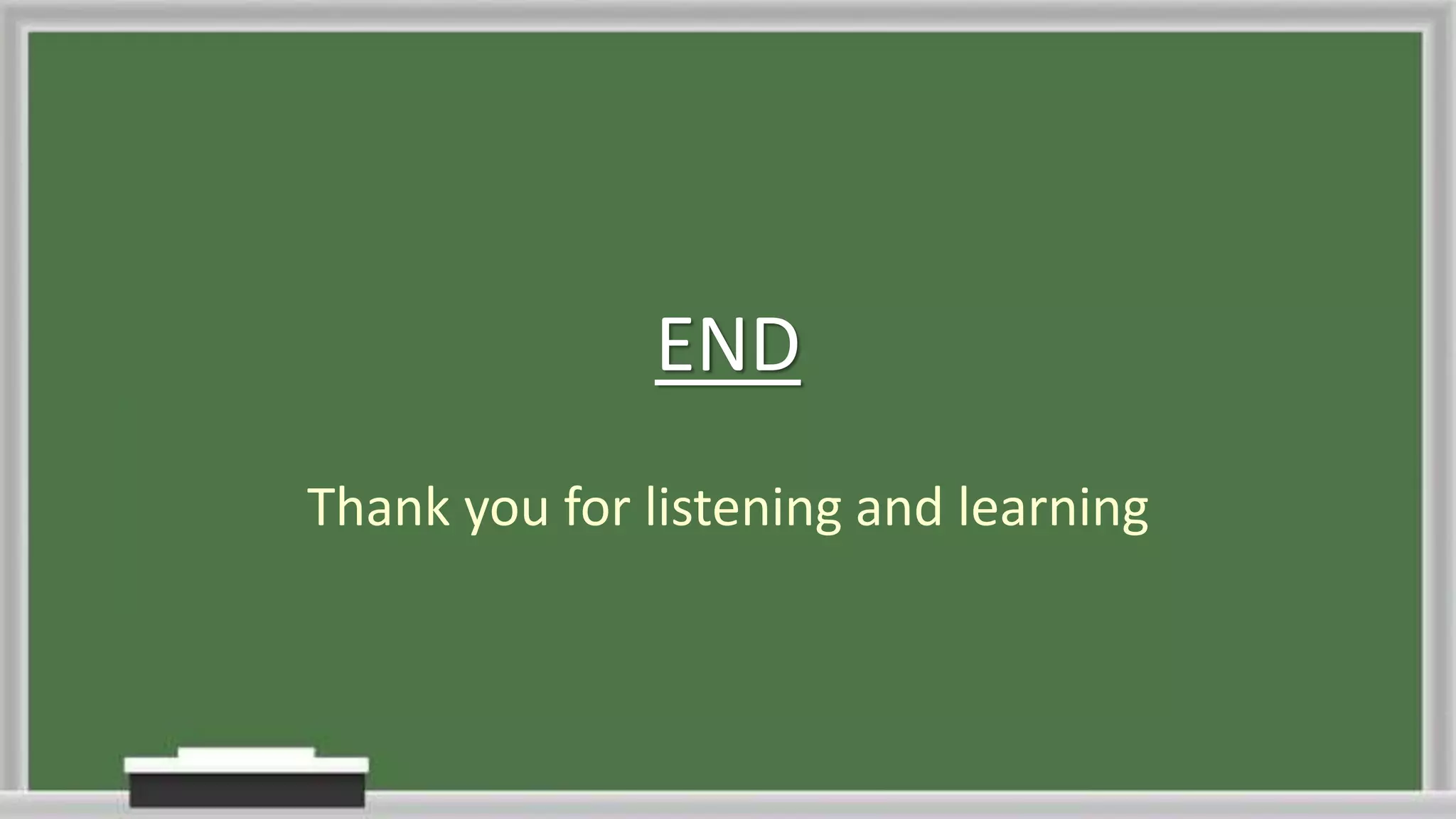 END

Thank you for listening and learning